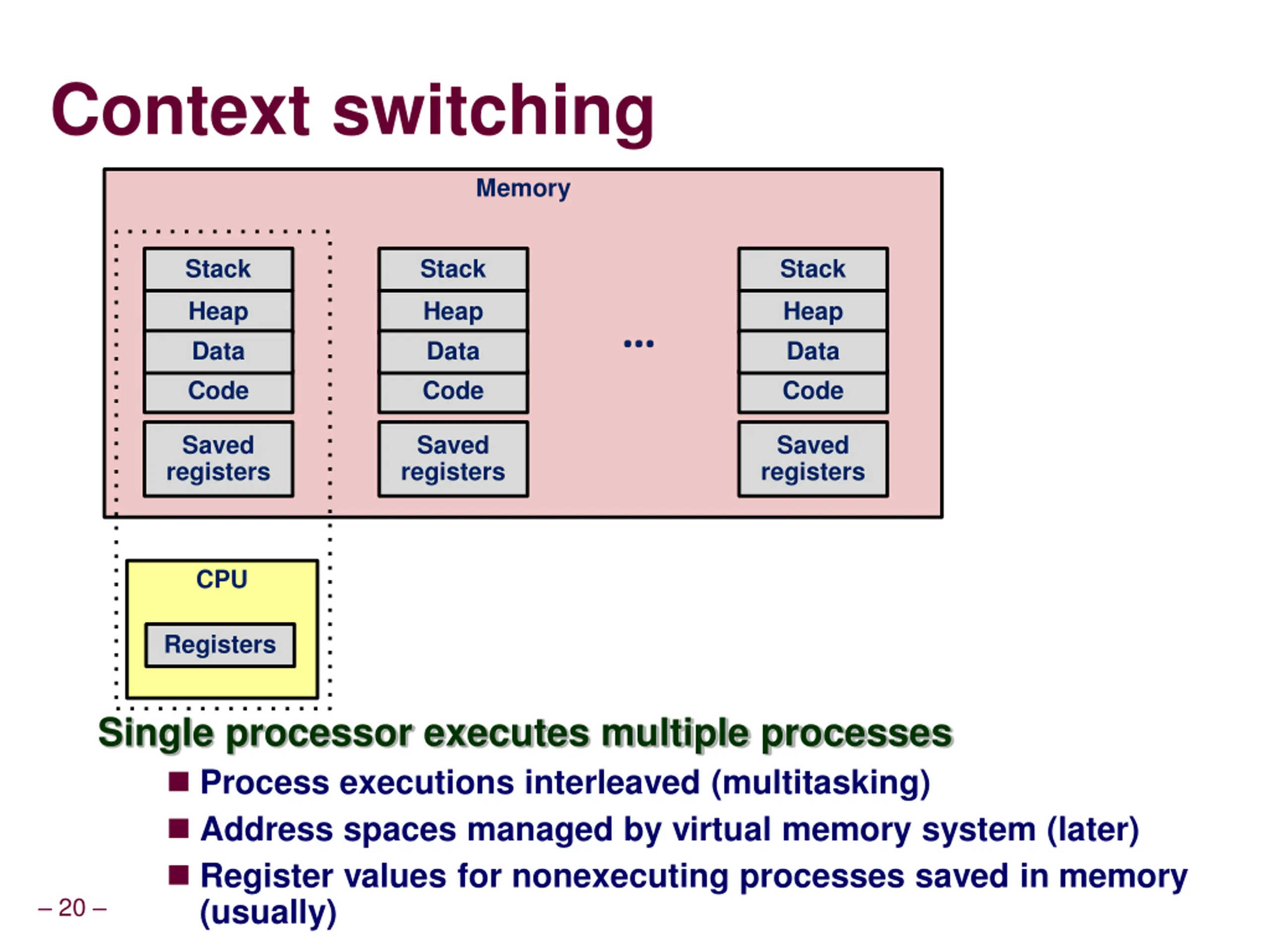 Context switching

Memory

Stack
Heap
Data
Code
Saved registers

Stack
Heap
Data
Code
Saved registers

...

Stack
Heap
Data
Code
Saved registers

CPU

Registers

Single processor executes multiple processes

■ Process executions interleaved (multitasking)

■ Address spaces managed by virtual memory system (later)

■ Register values for nonexecuting processes saved in memory (usually)

– 20 –